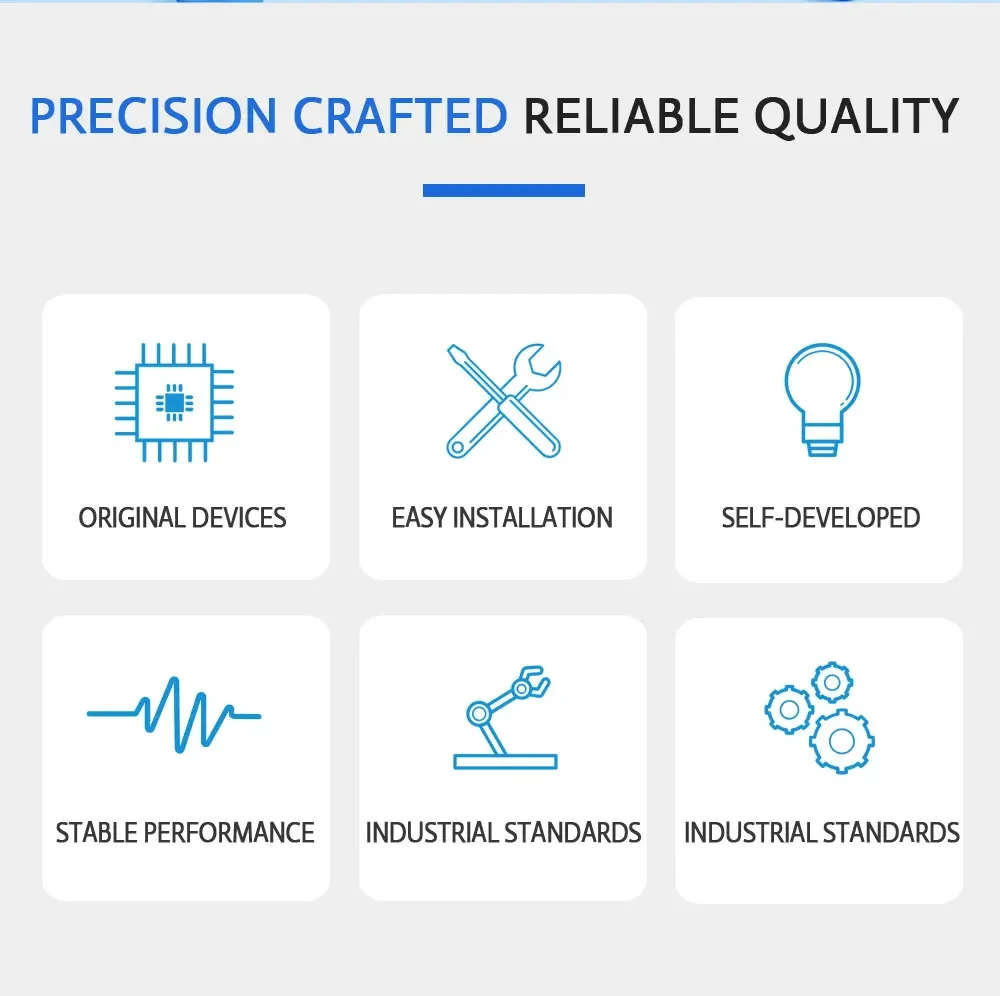 PRECISION CRAFTED RELIABLE QUALITY

ORIGINAL DEVICES

EASY INSTALLATION

SELF-DEVELOPED

STABLE PERFORMANCE

INDUSTRIAL STANDARDS

INDUSTRIAL STANDARDS